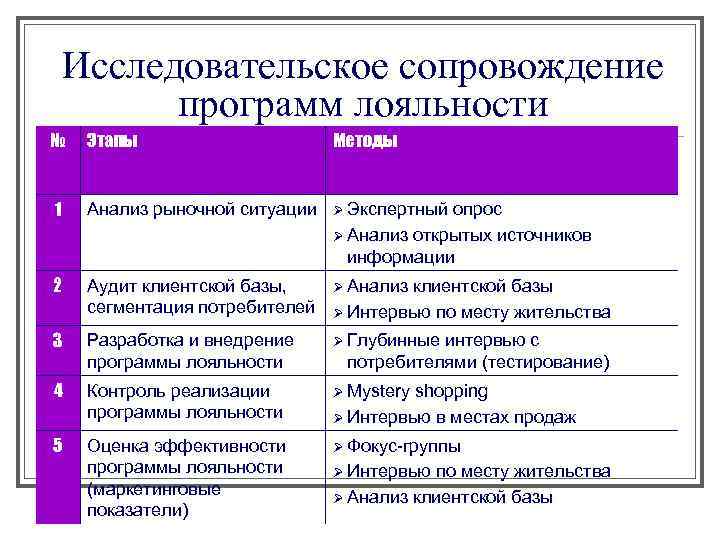 Исследовательское сопровождение программ лояльности

| № | Этапы | Методы |
|---|---|---|
| 1 | Анализ рыночной ситуации | ➢ Экспертный опрос ➢ Анализ открытых источников информации |
| 2 | Аудит клиентской базы, сегментация потребителей | ➢ Анализ клиентской базы ➢ Интервью по месту жительства |
| 3 | Разработка и внедрение программы лояльности | ➢ Глубинные интервью с потребителями (тестирование) |
| 4 | Контроль реализации программы лояльности | ➢ Mystery shopping ➢ Интервью в местах продаж |
| 5 | Оценка эффективности программы лояльности (маркетинговые показатели) | ➢ Фокус-группы ➢ Интервью по месту жительства ➢ Анализ клиентской базы |